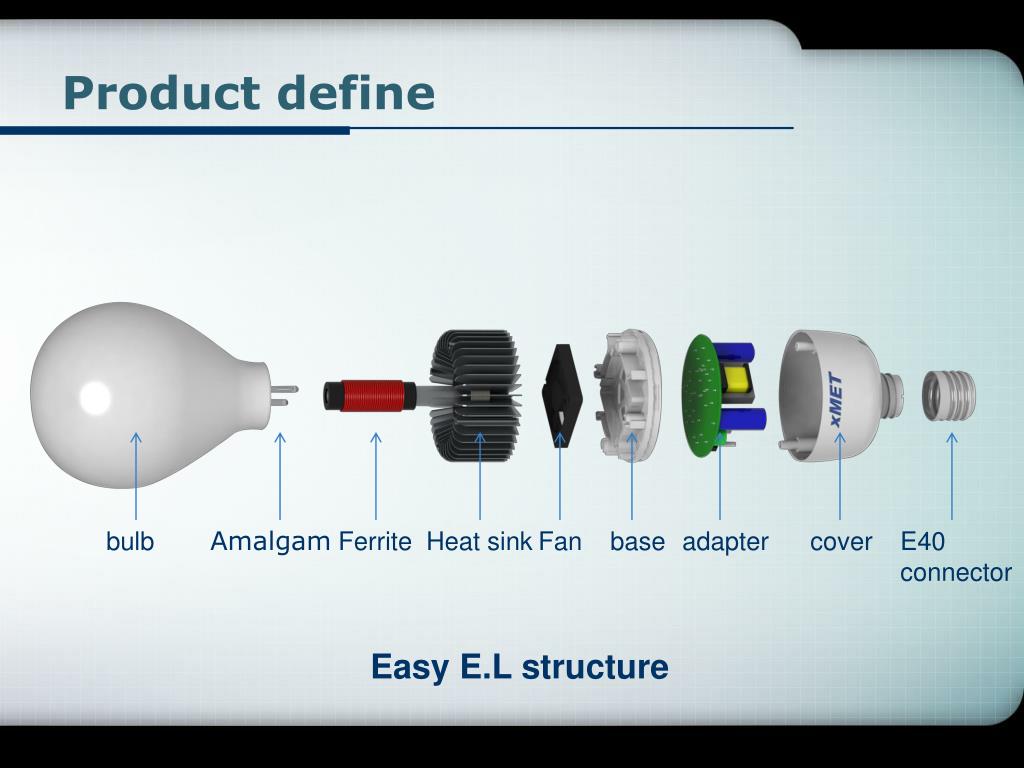 Product define

xMET

bulb Amalgam Ferrite Heat sink Fan base adapter cover E40 connector

Easy E.L structure